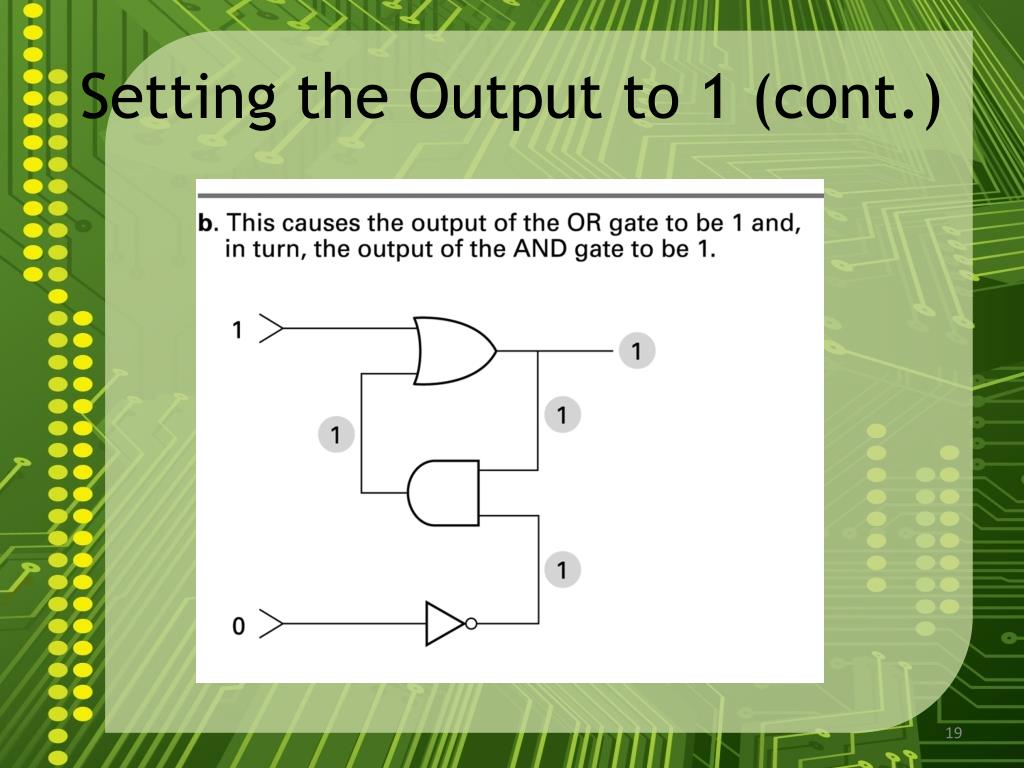 Setting the Output to 1 (cont.)

b. This causes the output of the OR gate to be 1 and, in turn, the output of the AND gate to be 1.

1

1

1

1

1

0

19